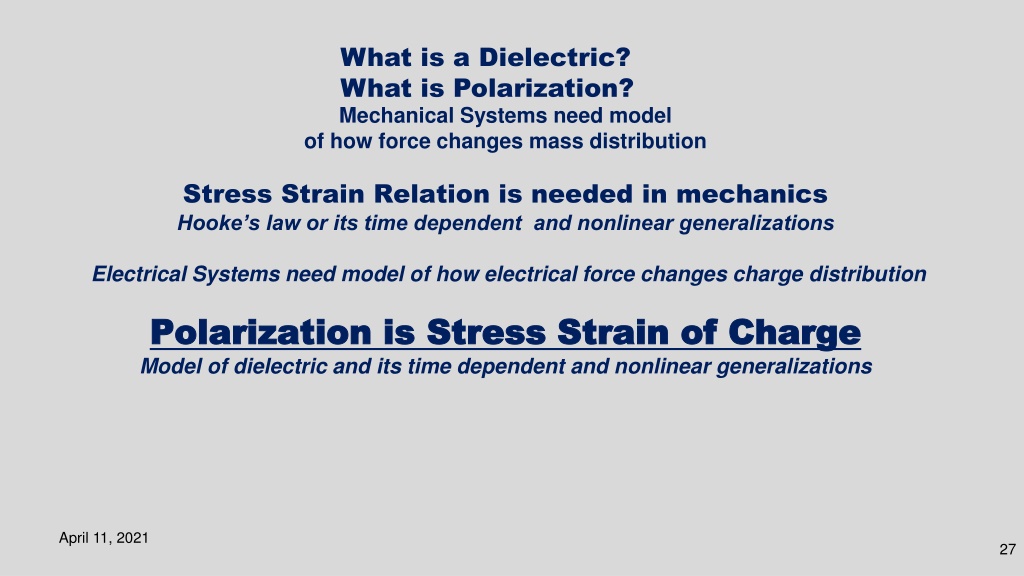 What is a Dielectric?
What is Polarization?
Mechanical Systems need model of how force changes mass distribution

Stress Strain Relation is needed in mechanics
Hooke's law or its time dependent and nonlinear generalizations

Electrical Systems need model of how electrical force changes charge distribution

Polarization is Stress Strain of Charge
Model of dielectric and its time dependent and nonlinear generalizations

April 11, 2021

27